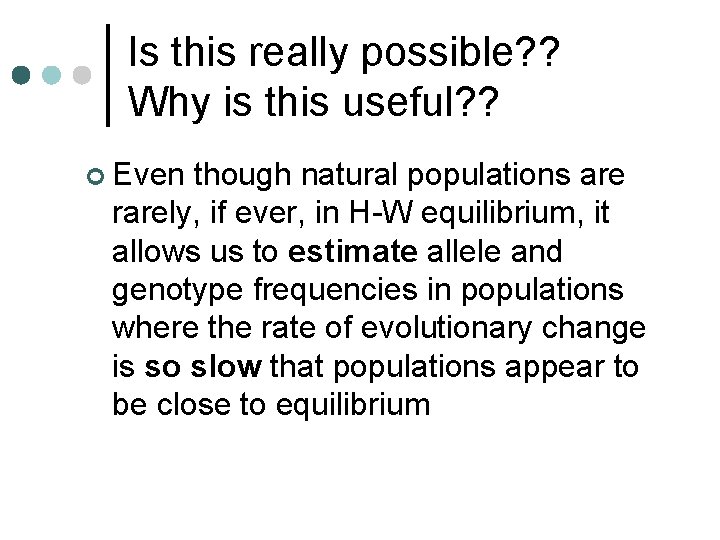 Is this really possible??
Why is this useful??

Even though natural populations are rarely, if ever, in H-W equilibrium, it allows us to estimate allele and genotype frequencies in populations where the rate of evolutionary change is so slow that populations appear to be close to equilibrium